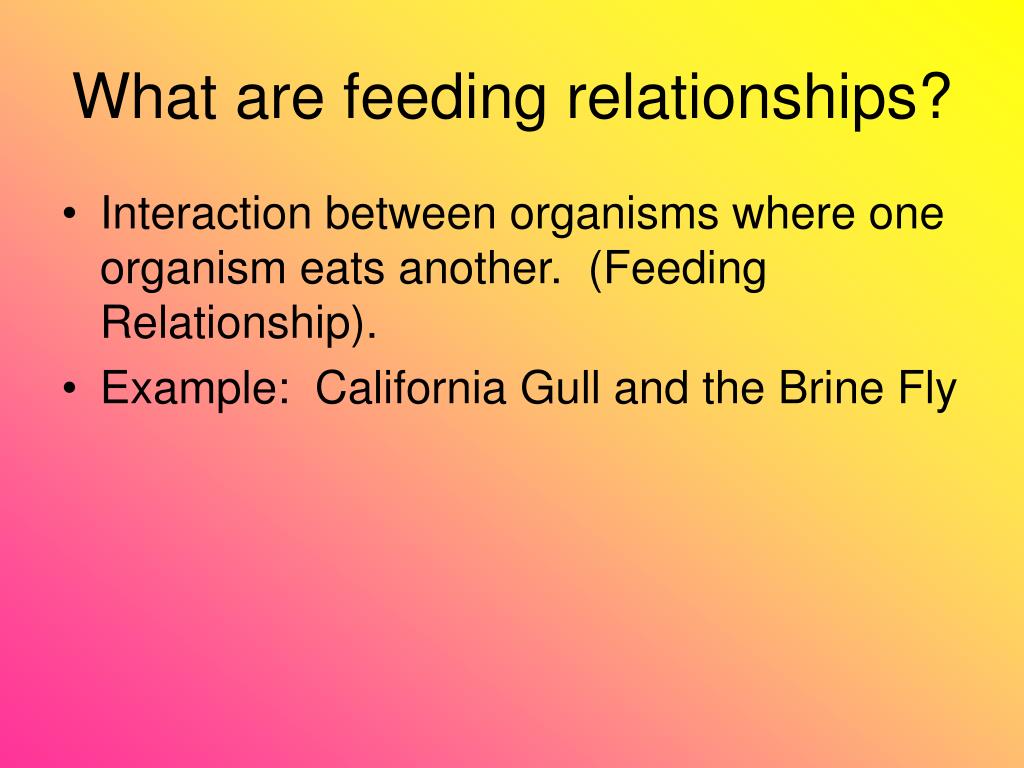 What are feeding relationships?

• Interaction between organisms where one organism eats another. (Feeding Relationship).
• Example: California Gull and the Brine Fly